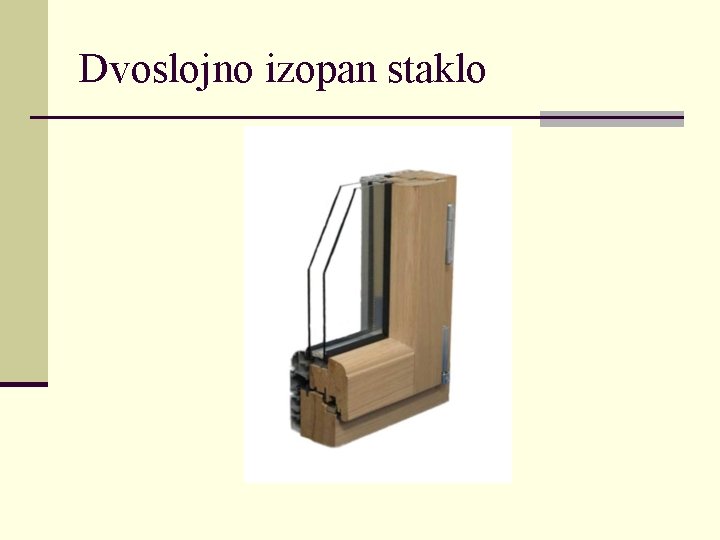 Dvoslojno izopan staklo